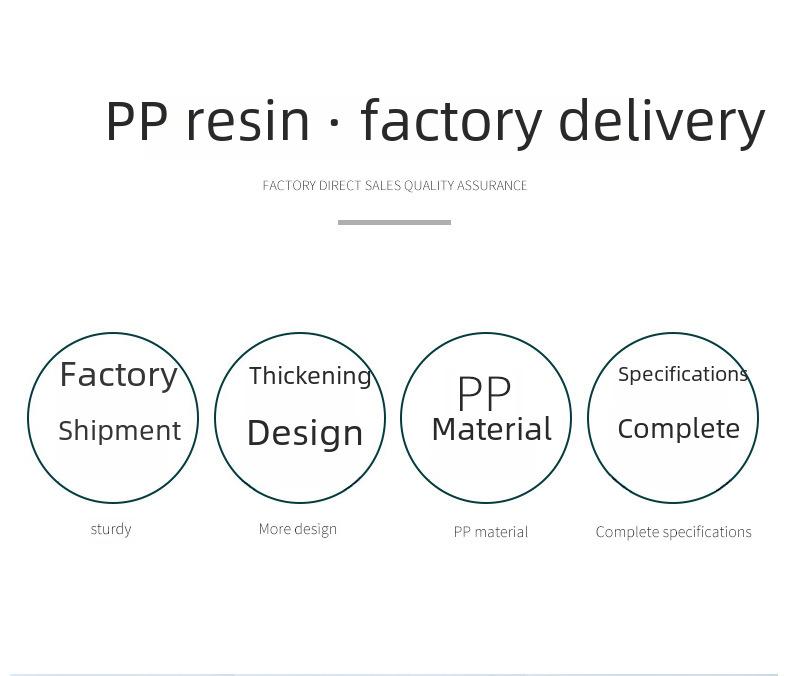 PP resin · factory delivery

FACTORY DIRECT SALES QUALITY ASSURANCE

Factory Shipment

sturdy

Thickening Design

More design

PP Material

PP material

Specifications Complete

Complete specifications